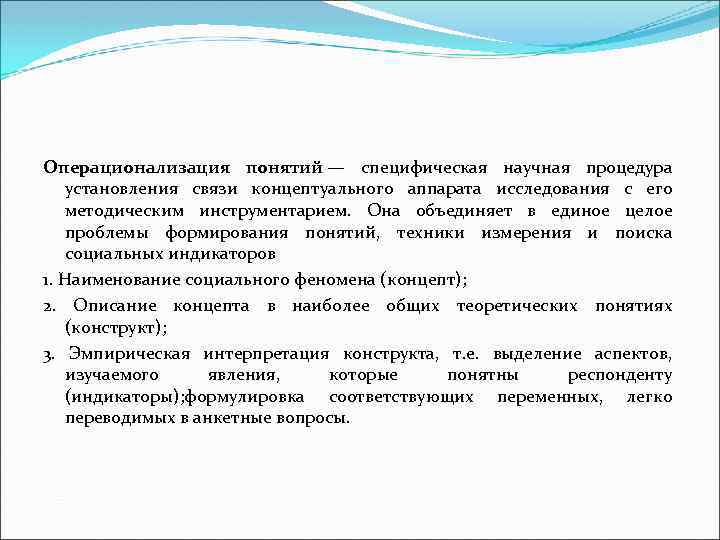 Операционализация понятий — специфическая научная процедура установления связи концептуального аппарата исследования с его методическим инструментарием. Она объединяет в единое целое проблемы формирования понятий, техники измерения и поиска социальных индикаторов

1. Наименование социального феномена (концепт);

2. Описание концепта в наиболее общих теоретических понятиях (конструкт);

3. Эмпирическая интерпретация конструкта, т.е. выделение аспектов, изучаемого явления, которые понятны респонденту (индикаторы);формулировка соответствующих переменных, легко переводимых в анкетные вопросы.